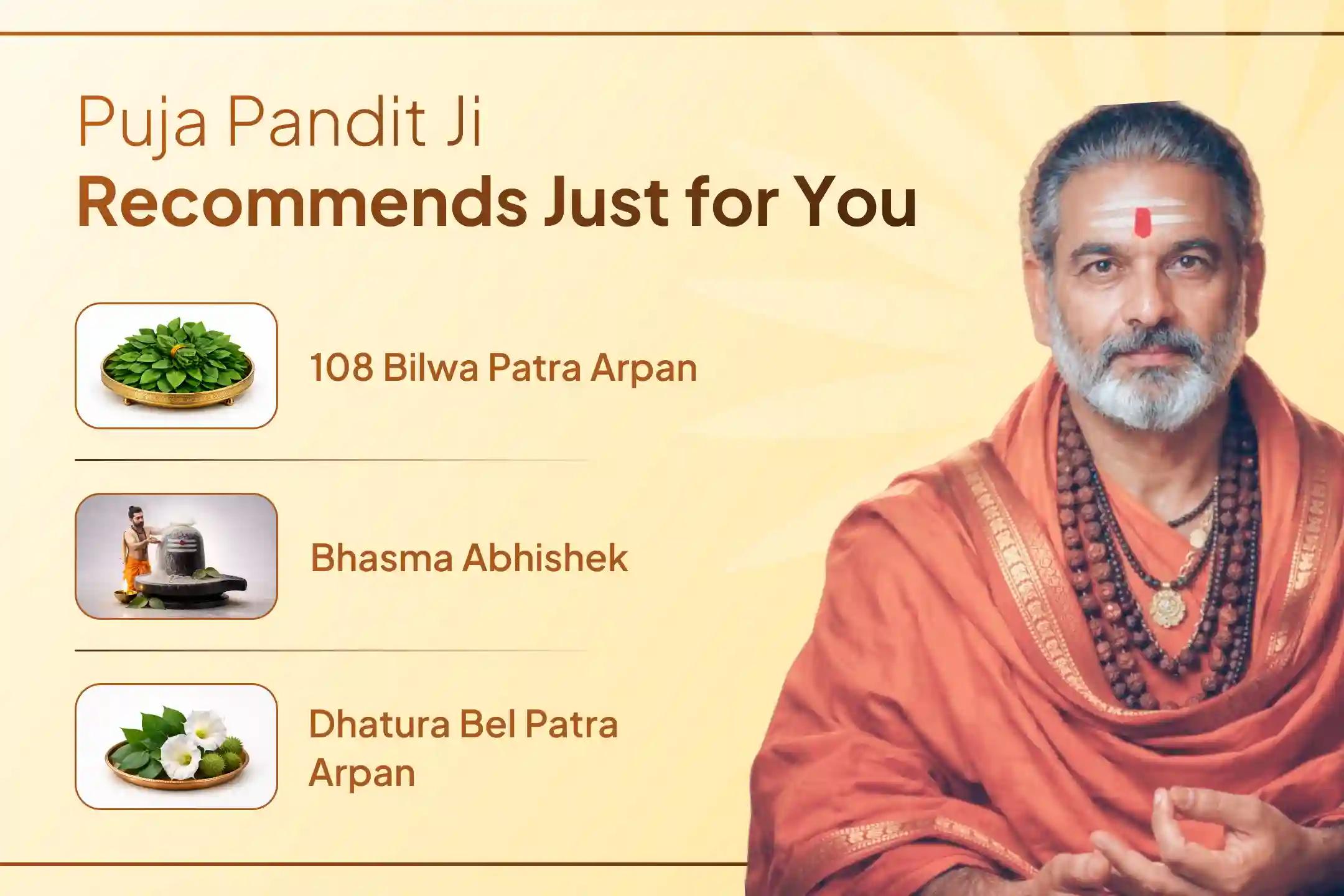 Puja Pandit Ji
Recommends Just for You

108 Bilwa Patra Arpan

Bhasma Abhishek

Dhatura Bel Patra Arpan